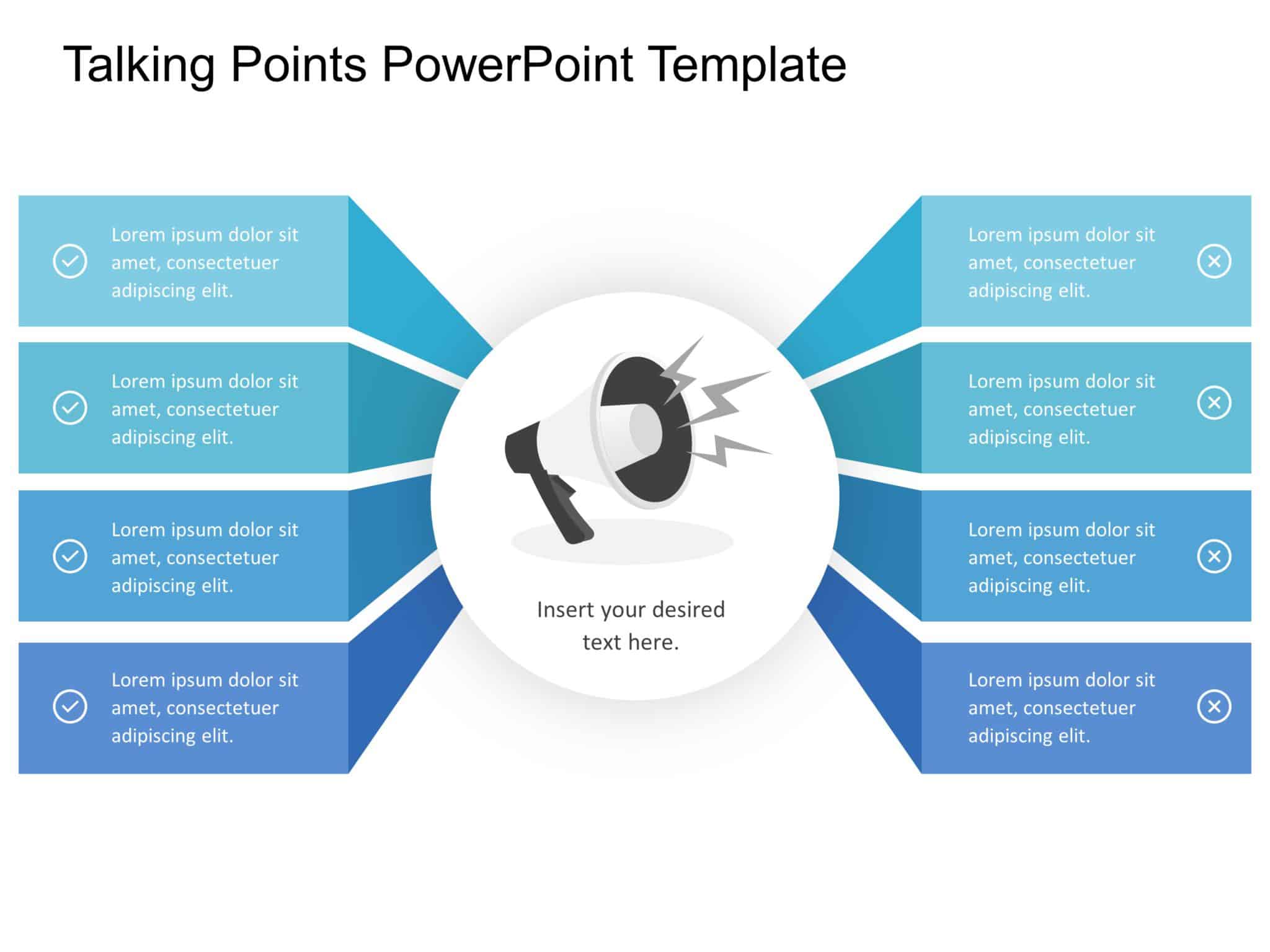 Talking Points PowerPoint Template

Lorem ipsum dolor sit amet, consectetuer adipiscing elit.

Lorem ipsum dolor sit amet, consectetuer adipiscing elit.

Lorem ipsum dolor sit amet, consectetuer adipiscing elit.

Lorem ipsum dolor sit amet, consectetuer adipiscing elit.

Insert your desired text here.

Lorem ipsum dolor sit amet, consectetuer adipiscing elit.

Lorem ipsum dolor sit amet, consectetuer adipiscing elit.

Lorem ipsum dolor sit amet, consectetuer adipiscing elit.

Lorem ipsum dolor sit amet, consectetuer adipiscing elit.